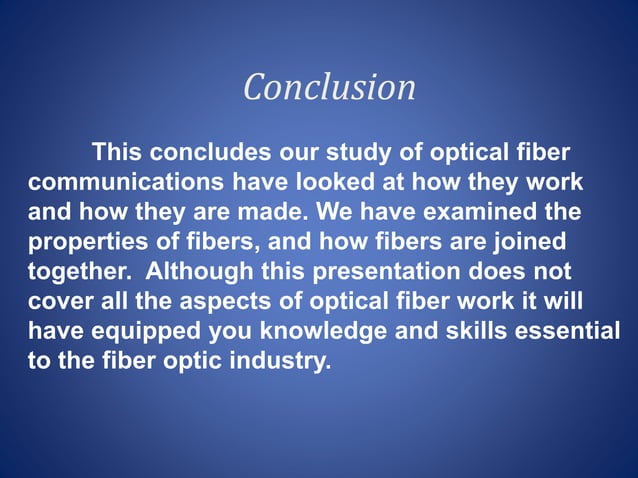 Conclusion

This concludes our study of optical fiber communications have looked at how they work and how they are made. We have examined the properties of fibers, and how fibers are joined together. Although this presentation does not cover all the aspects of optical fiber work it will have equipped you knowledge and skills essential to the fiber optic industry.